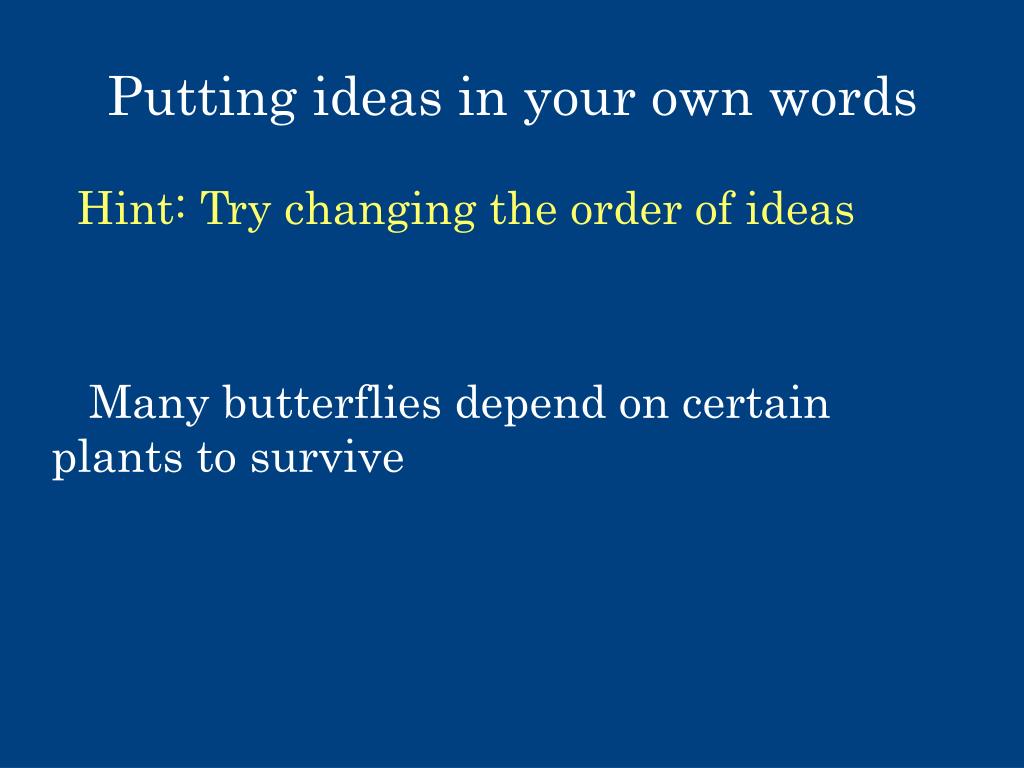 Putting ideas in your own words

Hint: Try changing the order of ideas

Many butterflies depend on certain plants to survive